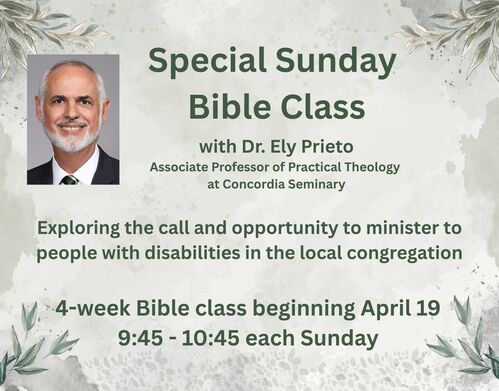 Special Sunday Bible Class

with Dr. Ely Prieto
Associate Professor of Practical Theology at Concordia Seminary

Exploring the call and opportunity to minister to people with disabilities in the local congregation

4-week Bible class beginning April 19
9:45 - 10:45 each Sunday